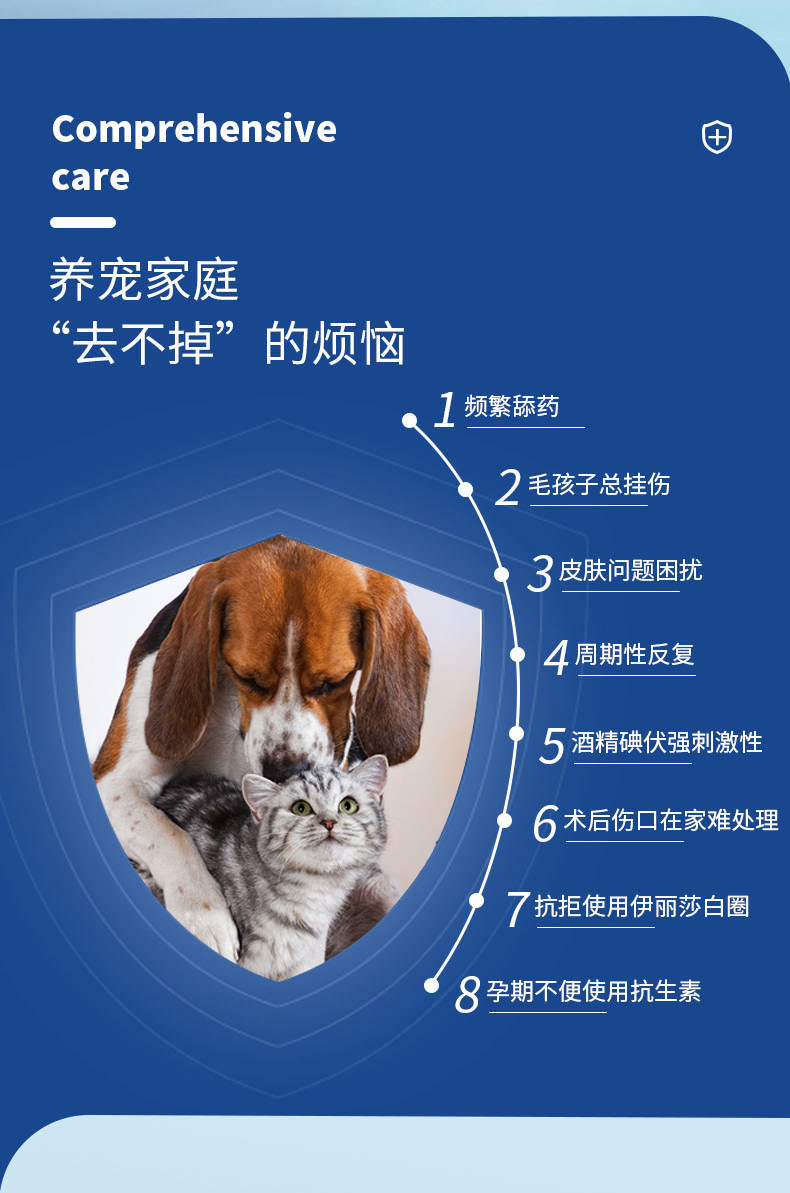 Comprehensive care

养宠家庭
“去不掉”的烦恼

1 频繁舔药

2 毛孩子总挂伤

3 皮肤问题困扰

4 周期性反复

5 酒精碘伏强刺激性

6 术后伤口在家难处理

7 抗拒使用伊丽莎白圈

8 孕期不便使用抗生素